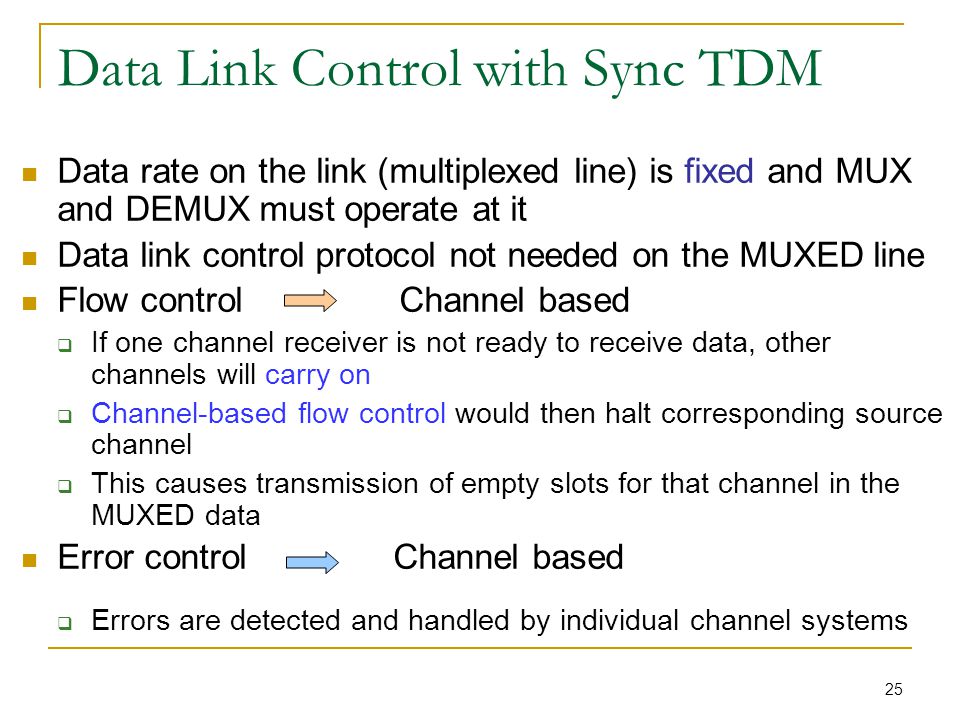 Data Link Control with Sync TDM

Data rate on the link (multiplexed line) is fixed and MUX and DEMUX must operate at it

Data link control protocol not needed on the MUXED line

Flow control Channel based

If one channel receiver is not ready to receive data, other channels will carry on

Channel-based flow control would then halt corresponding source channel

This causes transmission of empty slots for that channel in the MUXED data

Error control Channel based

Errors are detected and handled by individual channel systems

25